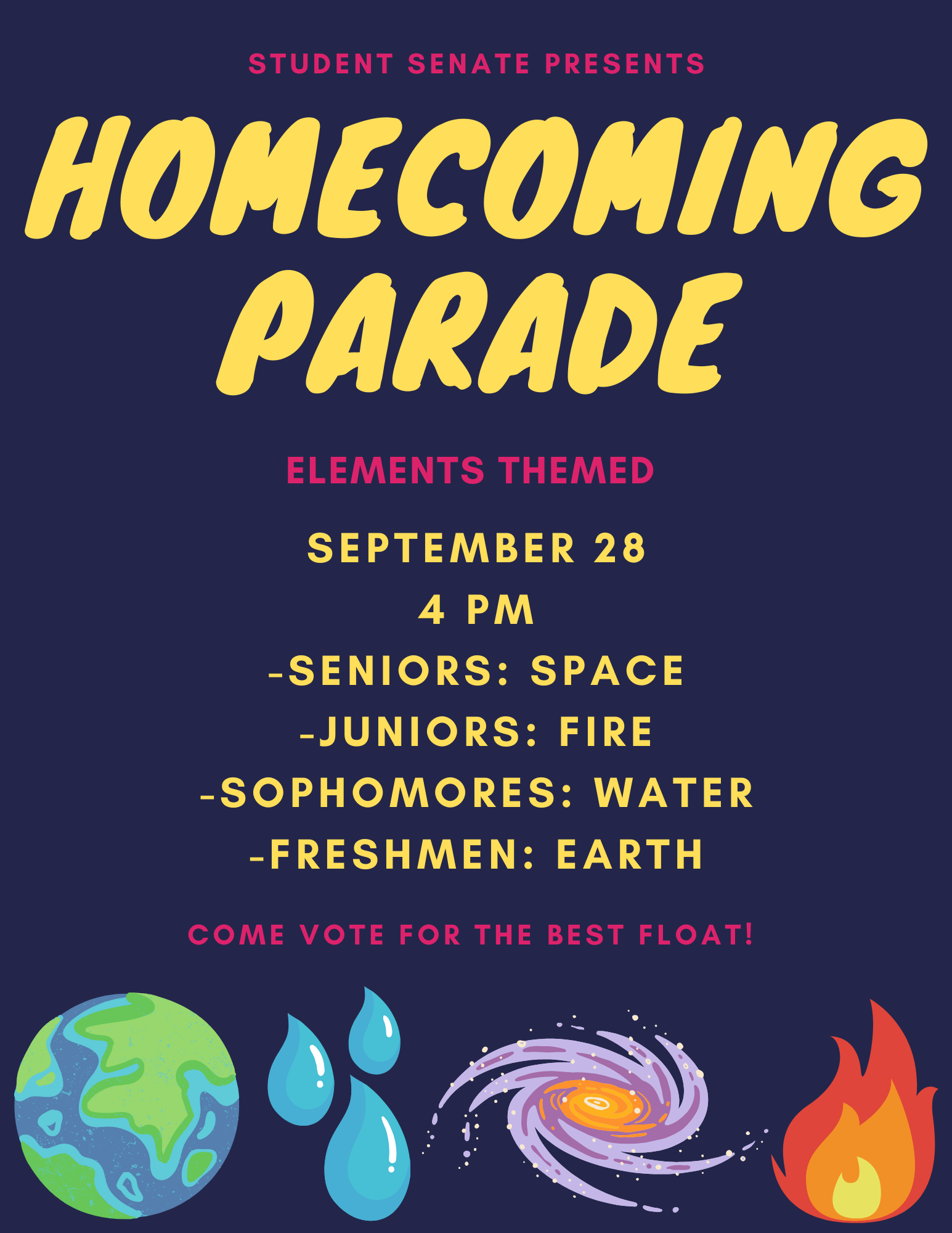 STUDENT SENATE PRESENTS

HOMECOMING PARADE

ELEMENTS THEMED

SEPTEMBER 28
4 PM
-SENIORS: SPACE
-JUNIORS: FIRE
-SOPHOMORES: WATER
-FRESHMEN: EARTH

COME VOTE FOR THE BEST FLOAT!